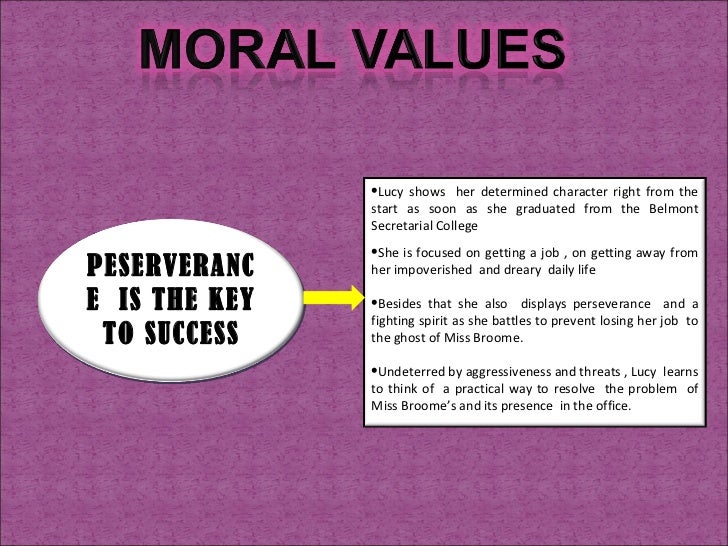 MORAL VALUES

PESERVERANC E IS THE KEY TO SUCCESS

•Lucy shows her determined character right from the start as soon as she graduated from the Belmont Secretarial College

•She is focused on getting a job , on getting away from her impoverished and dreary daily life

•Besides that she also displays perseverance and a fighting spirit as she battles to prevent losing her job to the ghost of Miss Broome.

•Undeterred by aggressiveness and threats , Lucy learns to think of a practical way to resolve the problem of Miss Broome's and its presence in the office.